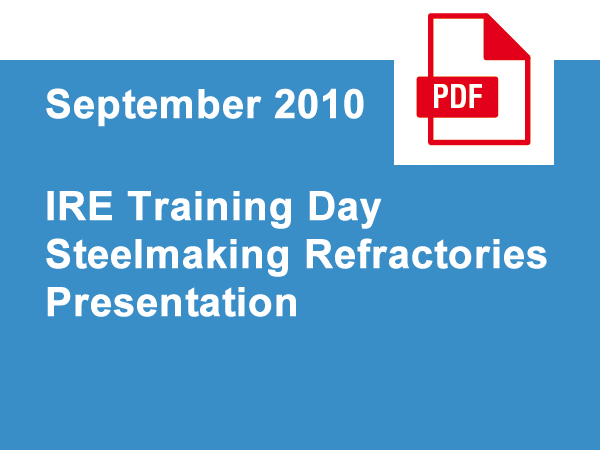 September 2010

PDF

IRE Training Day
Steelmaking Refractories
Presentation